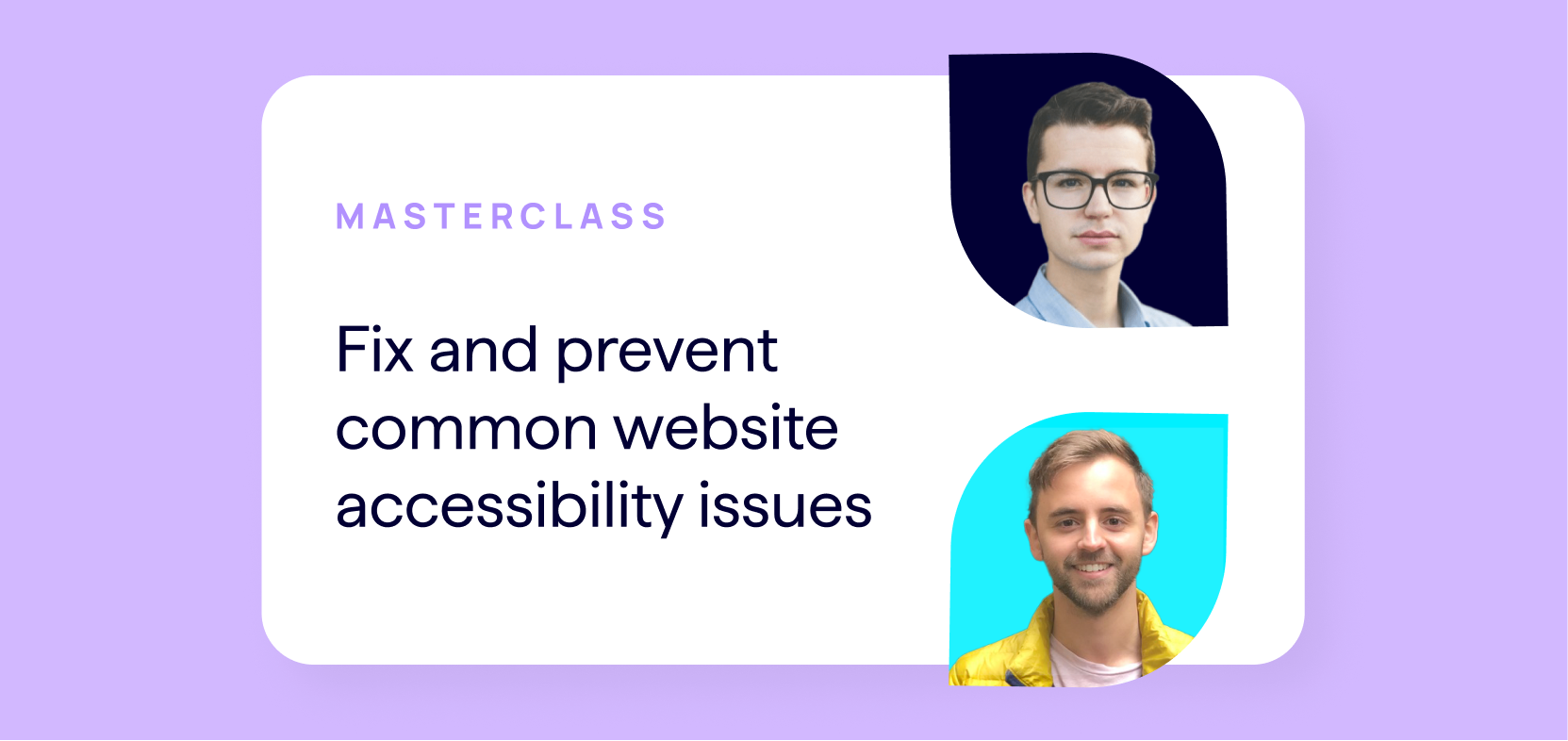 MASTERCLASS

Fix and prevent common website accessibility issues